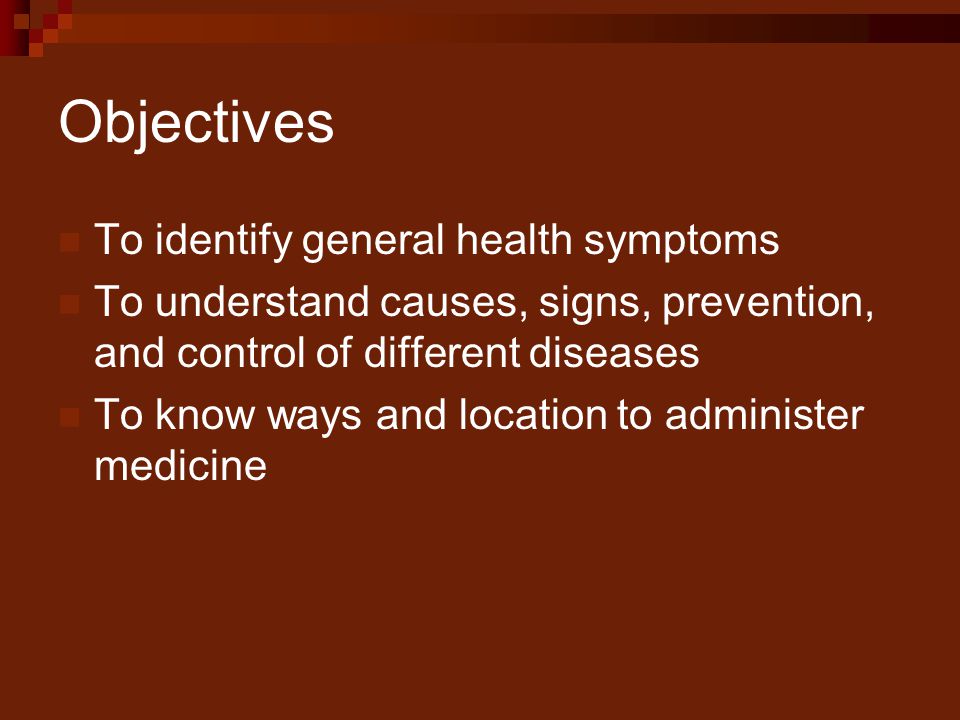 Objectives

To identify general health symptoms

To understand causes, signs, prevention, and control of different diseases

To know ways and location to administer medicine